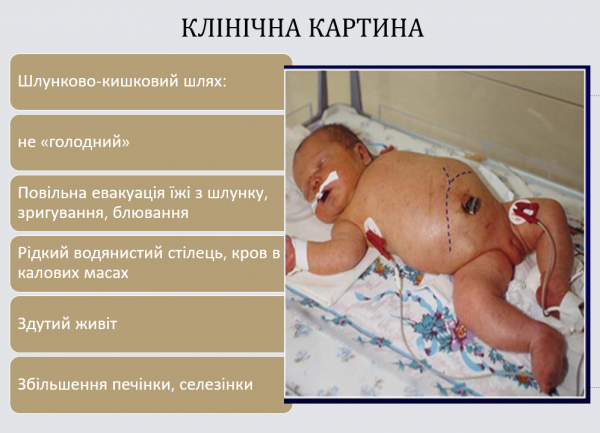 КЛІНІЧНА КАРТИНА

Шлунково-кишковий шлях:

не «голодний»

Повільна евакуація їжі з шлунку, зригування, блювання

Рідкий водянистий стілець, кров в калових масах

Здутий живіт

Збільшення печінки, селезінки